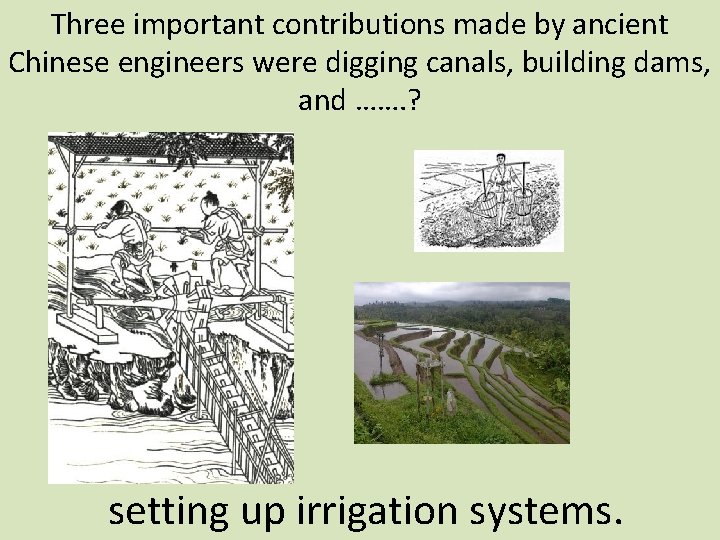 Three important contributions made by ancient Chinese engineers were digging canals, building dams, and …….?

setting up irrigation systems.